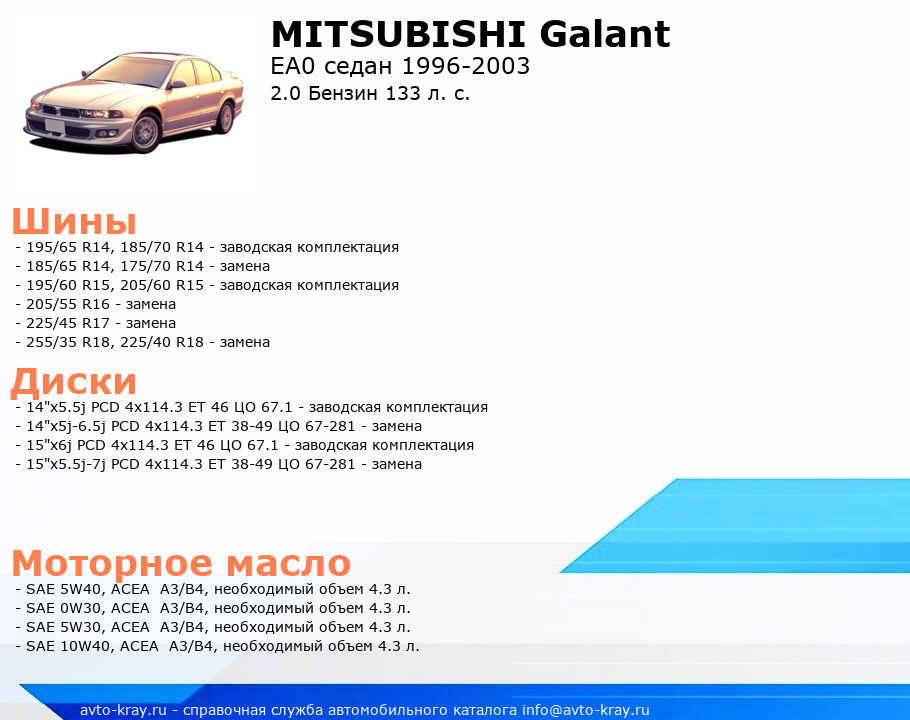 MITSUBISHI Galant
EA0 седан 1996-2003
2.0 Бензин 133 л. с.

Шины
- 195/65 R14, 185/70 R14 - заводская комплектация
- 185/65 R14, 175/70 R14 - замена
- 195/60 R15, 205/60 R15 - заводская комплектация
- 205/55 R16 - замена
- 225/45 R17 - замена
- 255/35 R18, 225/40 R18 - замена

Диски
- 14"x5.5j PCD 4x114.3 ET 46 ЦО 67.1 - заводская комплектация
- 14"x5j-6.5j PCD 4x114.3 ET 38-49 ЦО 67-281 - замена
- 15"x6j PCD 4x114.3 ET 46 ЦО 67.1 - заводская комплектация
- 15"x5.5j-7j PCD 4x114.3 ET 38-49 ЦО 67-281 - замена

Моторное масло
- SAE 5W40, ACEA A3/B4, необходимый объем 4.3 л.
- SAE 0W30, ACEA A3/B4, необходимый объем 4.3 л.
- SAE 5W30, ACEA A3/B4, необходимый объем 4.3 л.
- SAE 10W40, ACEA A3/B4, необходимый объем 4.3 л.

avto-kray.ru - справочная служба автомобильного каталога info@avto-kray.ru